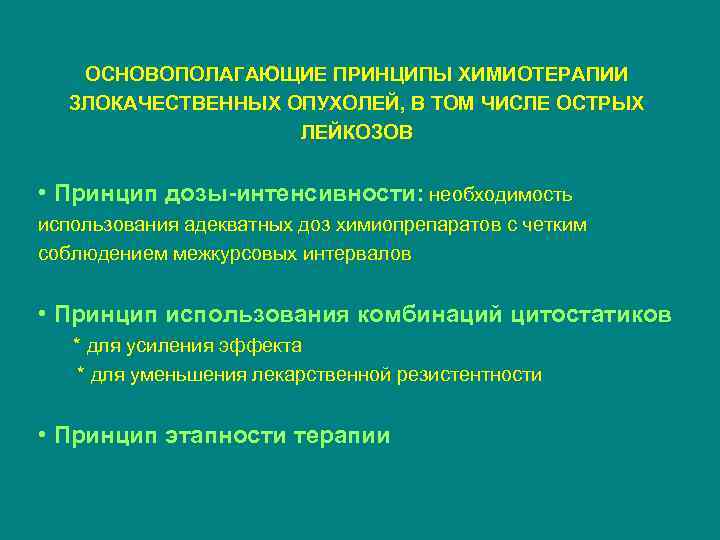 ОСНОВОПОЛАГАЮЩИЕ ПРИНЦИПЫ ХИМИОТЕРАПИИ ЗЛОКАЧЕСТВЕННЫХ ОПУХОЛЕЙ, В ТОМ ЧИСЛЕ ОСТРЫХ ЛЕЙКОЗОВ

• Принцип дозы-интенсивности: необходимость использования адекватных доз химиопрепаратов с четким соблюдением межкурсовых интервалов

• Принцип использования комбинаций цитостатиков
* для усиления эффекта
* для уменьшения лекарственной резистентности

• Принцип этапности терапии